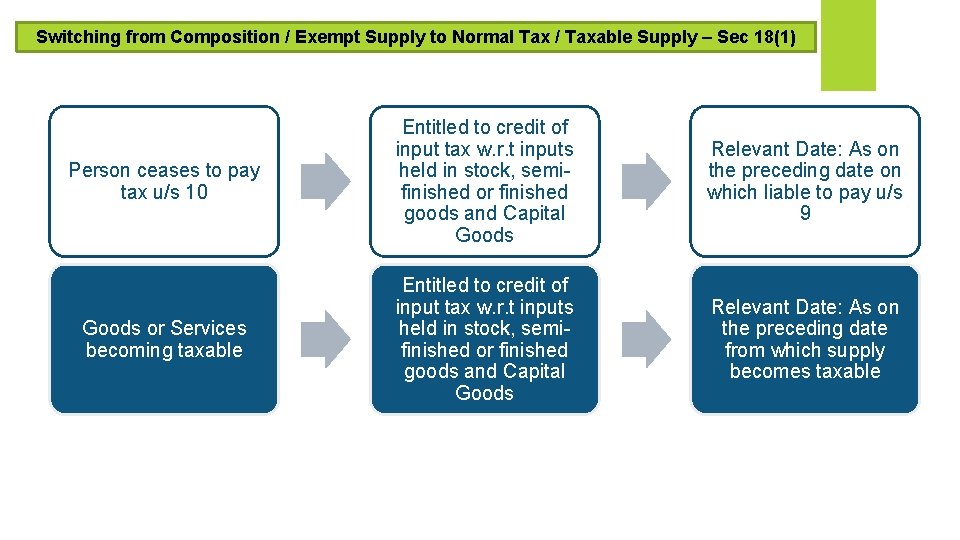 Switching from Composition / Exempt Supply to Normal Tax / Taxable Supply – Sec 18(1)

Person ceases to pay tax u/s 10

Entitled to credit of input tax w.r.t inputs held in stock, semi-finished or finished goods and Capital Goods

Relevant Date: As on the preceding date on which liable to pay u/s 9

Goods or Services becoming taxable

Entitled to credit of input tax w.r.t inputs held in stock, semi-finished or finished goods and Capital Goods

Relevant Date: As on the preceding date from which supply becomes taxable